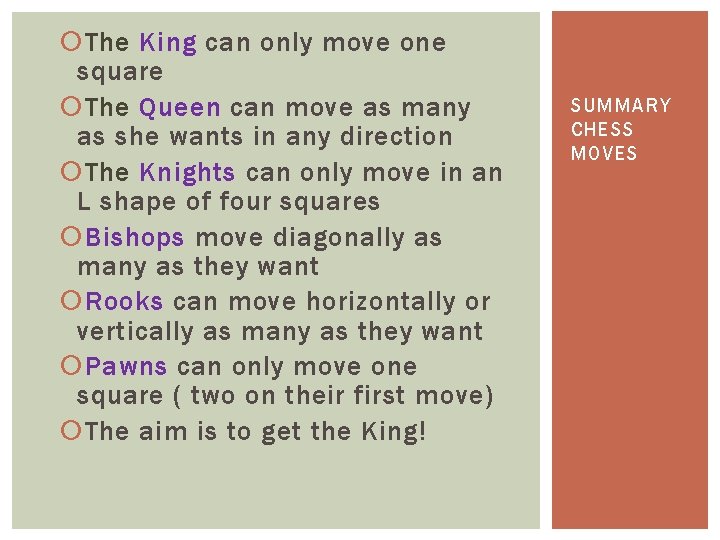 The King can only move one square

The Queen can move as many as she wants in any direction

The Knights can only move in an L shape of four squares

Bishops move diagonally as many as they want

Rooks can move horizontally or vertically as many as they want

Pawns can only move one square ( two on their first move)

The aim is to get the King!

SUMMARY CHESS MOVES